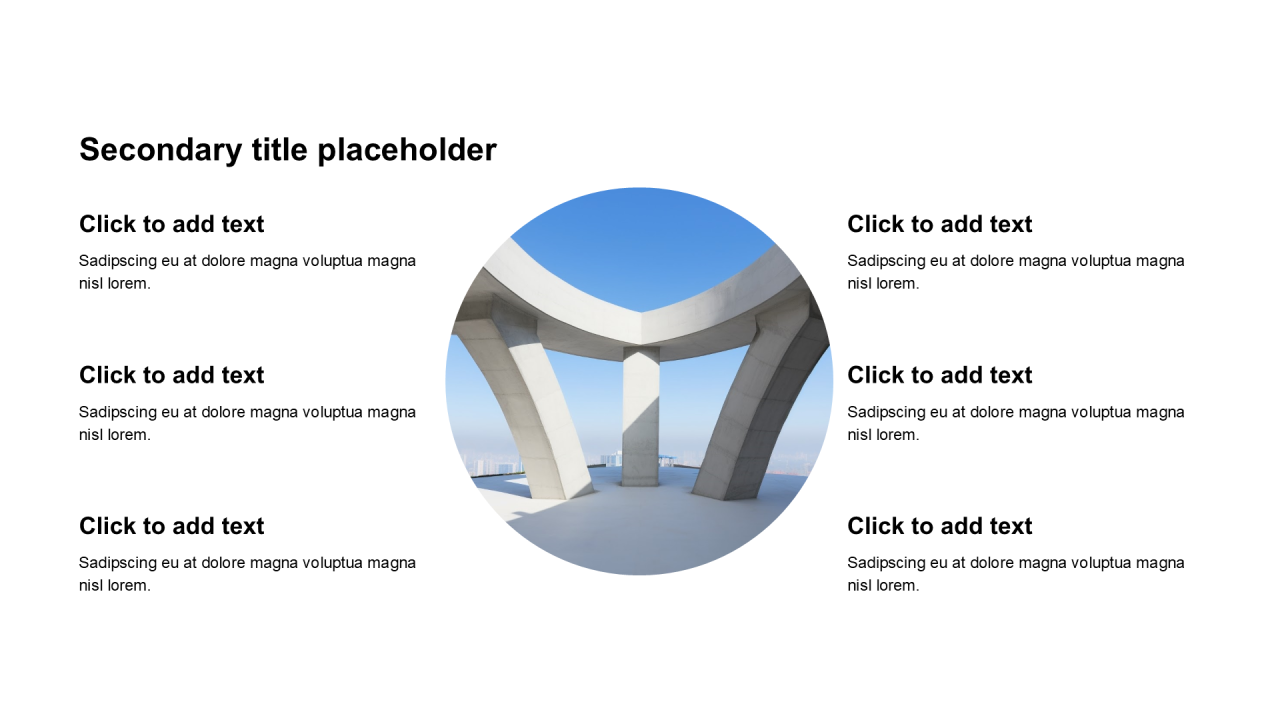 Secondary title placeholder

Click to add text

Sadipscing eu at dolore magna voluptua magna nisl lorem.

Click to add text

Sadipscing eu at dolore magna voluptua magna nisl lorem.

Click to add text

Sadipscing eu at dolore magna voluptua magna nisl lorem.

Click to add text

Sadipscing eu at dolore magna voluptua magna nisl lorem.

Click to add text

Sadipscing eu at dolore magna voluptua magna nisl lorem.

Click to add text

Sadipscing eu at dolore magna voluptua magna nisl lorem.